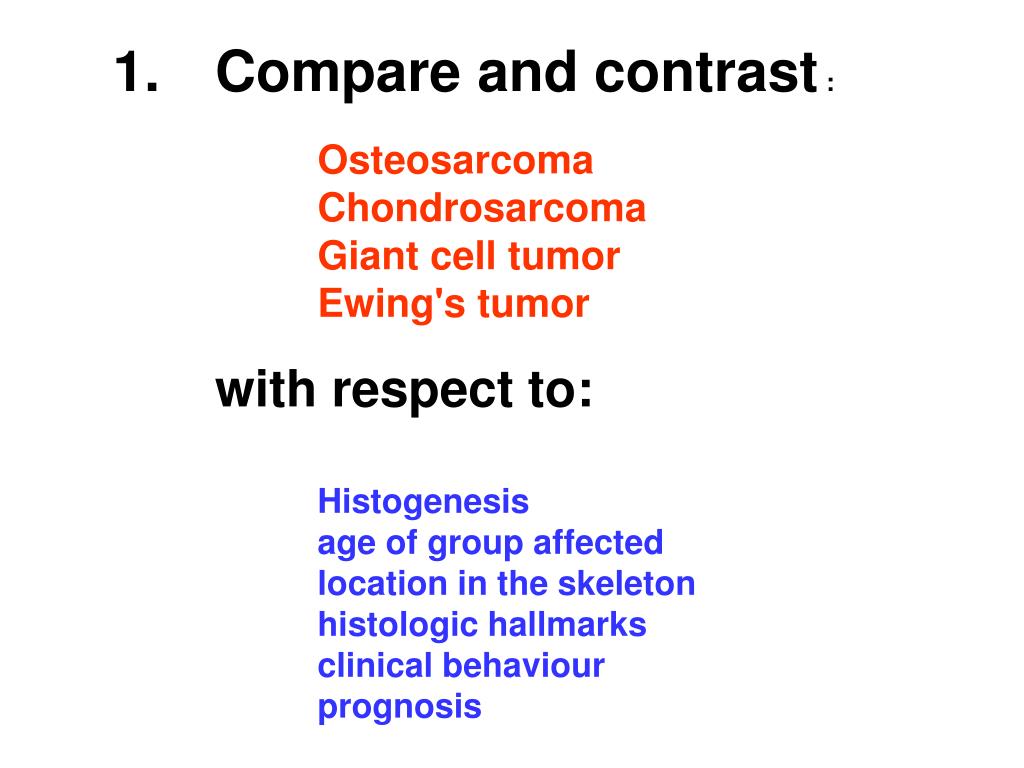 1. Compare and contrast :

Osteosarcoma
Chondrosarcoma
Giant cell tumor
Ewing's tumor

with respect to:

Histogenesis
age of group affected
location in the skeleton
histologic hallmarks
clinical behaviour
prognosis